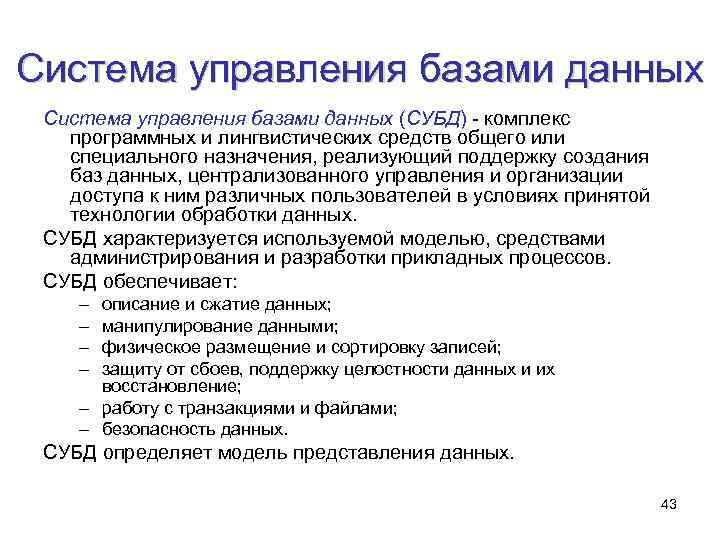 Система управления базами данных

Система управления базами данных (СУБД) - комплекс программных и лингвистических средств общего или специального назначения, реализующий поддержку создания баз данных, централизованного управления и организации доступа к ним различных пользователей в условиях принятой технологии обработки данных.

СУБД характеризуется используемой моделью, средствами администрирования и разработки прикладных процессов.

СУБД обеспечивает:
– описание и сжатие данных;
– манипулирование данными;
– физическое размещение и сортировку записей;
– защиту от сбоев, поддержку целостности данных и их восстановление;
– работу с транзакциями и файлами;
– безопасность данных.

СУБД определяет модель представления данных.

43